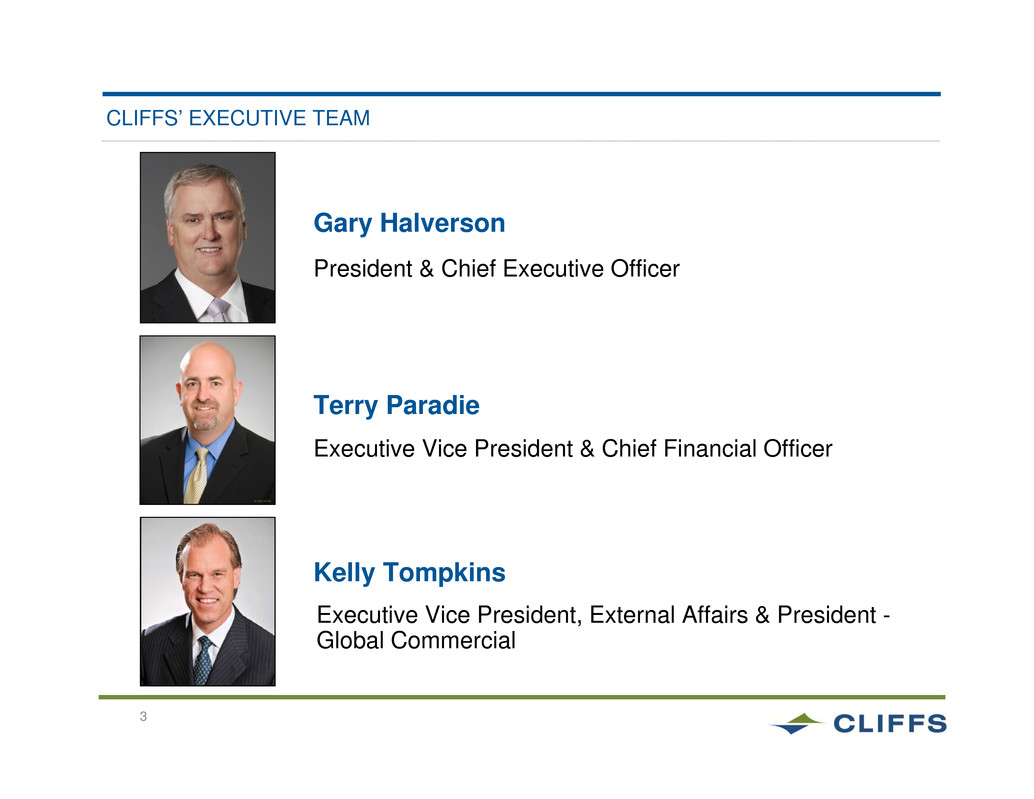 CLIFFS' EXECUTIVE TEAM

Gary Halverson

President & Chief Executive Officer

Terry Paradie

Executive Vice President & Chief Financial Officer

Kelly Tompkins

Executive Vice President, External Affairs & President - Global Commercial

3

CLIFFS